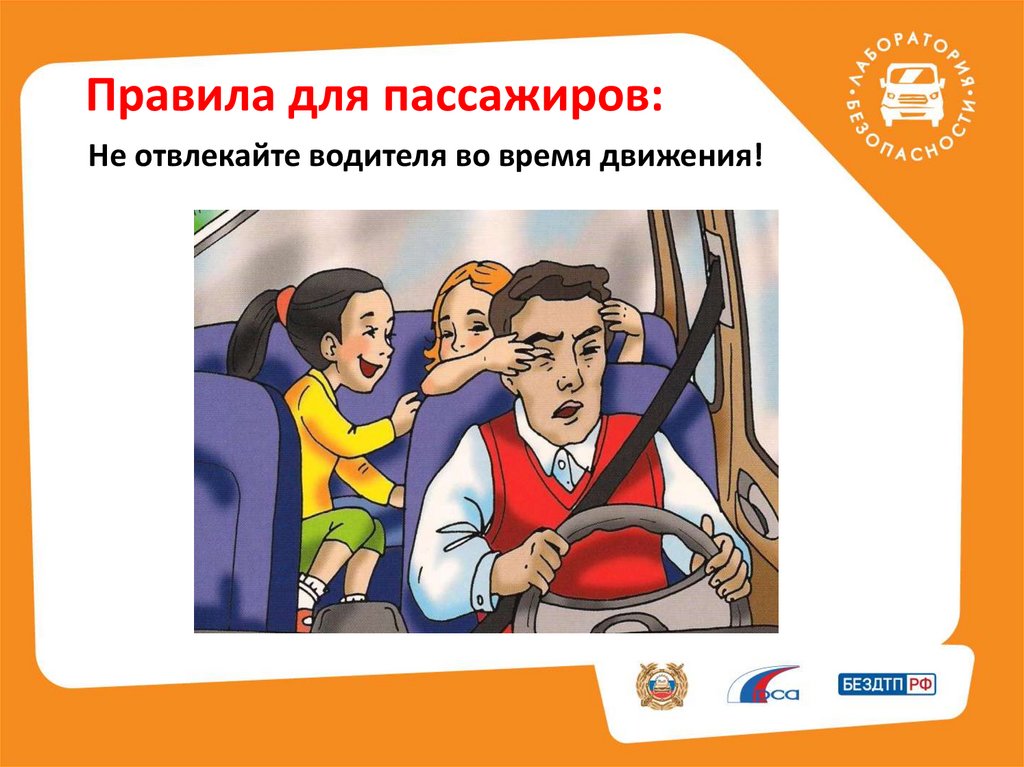 Правила для пассажиров:

Не отвлекайте водителя во время движения!

ЛАБОРАТОРИЯ БЕЗОПАСНОСТИ

РСА

БЕЗДТП РФ